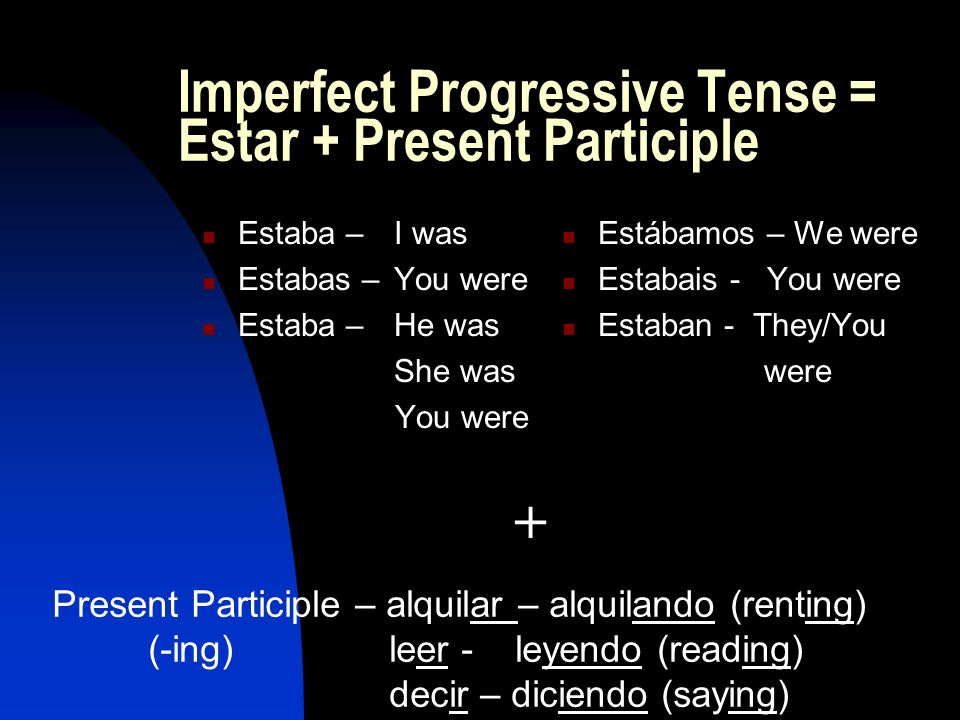 Imperfect Progressive Tense = Estar + Present Participle

Estaba – I was
Estabas – You were
Estaba – He was
She was
You were

Estábamos – We were
Estabais - You were
Estaban - They/You were

+

Present Participle – alquilar – alquilando (renting)
(-ing) leer - leyendo (reading)
decir – diciendo (saying)